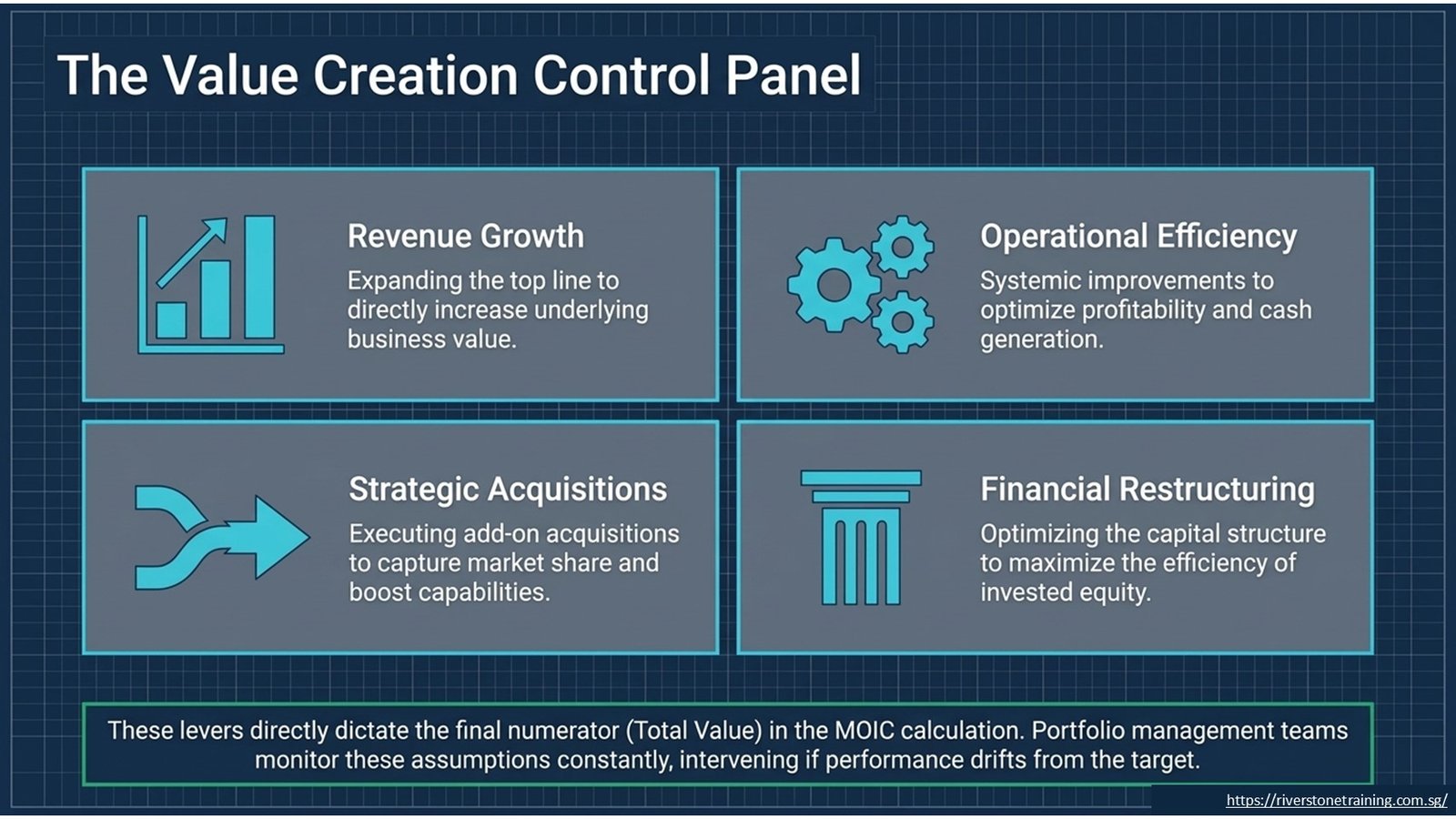 The Value Creation Control Panel

Revenue Growth
Expanding the top line to directly increase underlying business value.

Operational Efficiency
Systemic improvements to optimize profitability and cash generation.

Strategic Acquisitions
Executing add-on acquisitions to capture market share and boost capabilities.

Financial Restructuring
Optimizing the capital structure to maximize the efficiency of invested equity.

These levers directly dictate the final numerator (Total Value) in the MOIC calculation. Portfolio management teams monitor these assumptions constantly, intervening if performance drifts from the target.

https://riverstonetraining.com.sg/